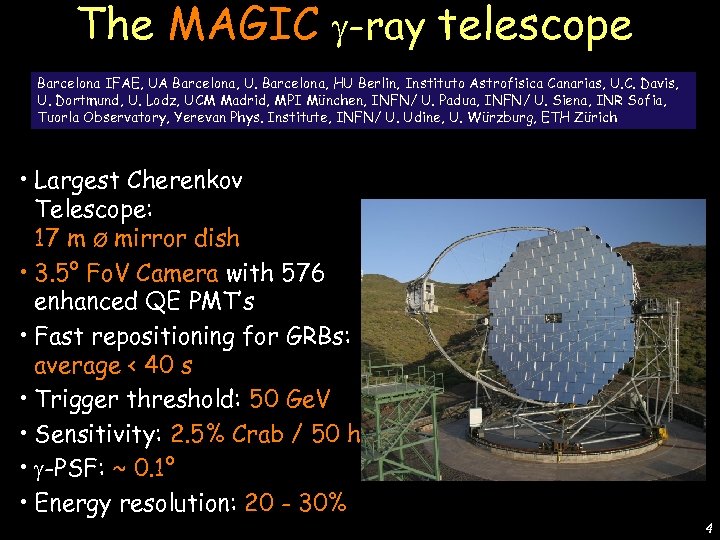 The MAGIC $\gamma$-ray telescope

Barcelona IFAE, UA Barcelona, U. Barcelona, HU Berlin, Instituto Astrofisica Canarias, U.C. Davis, U. Dortmund, U. Lodz, UCM Madrid, MPI München, INFN/ U. Padua, INFN/ U. Siena, INR Sofia, Tuorla Observatory, Yerevan Phys. Institute, INFN/ U. Udine, U. Würzburg, ETH Zürich

• Largest Cherenkov Telescope: 17 m ø mirror dish

• 3.5° FoV Camera with 576 enhanced QE PMT's

• Fast repositioning for GRBs: average < 40 s

• Trigger threshold: 50 GeV

• Sensitivity: 2.5% Crab / 50 h

• $\gamma$-PSF: ~ 0.1°

• Energy resolution: 20 - 30%

4